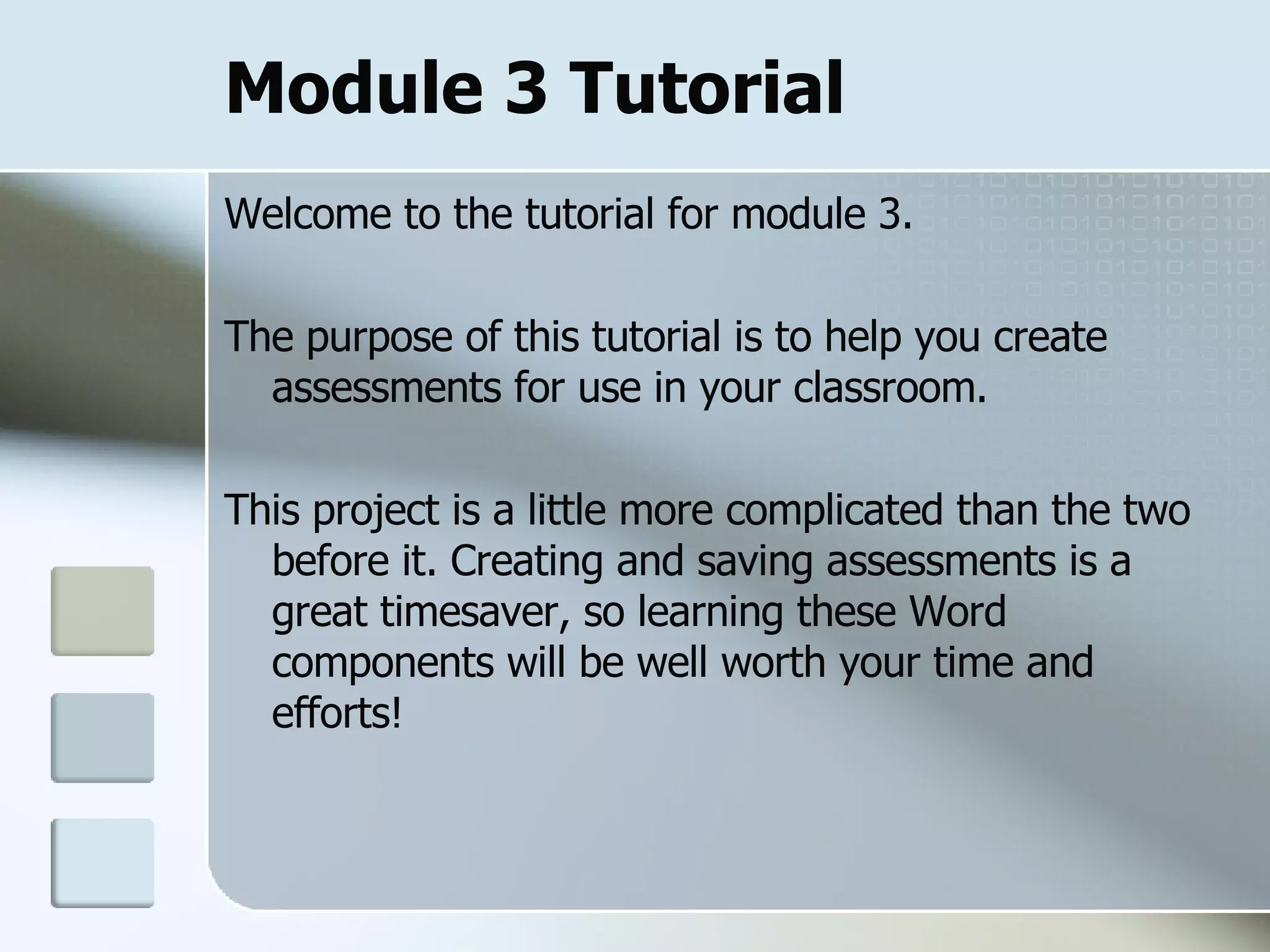 Module 3 Tutorial

Welcome to the tutorial for module 3.

The purpose of this tutorial is to help you create assessments for use in your classroom.

This project is a little more complicated than the two before it. Creating and saving assessments is a great timesaver, so learning these Word components will be well worth your time and efforts!